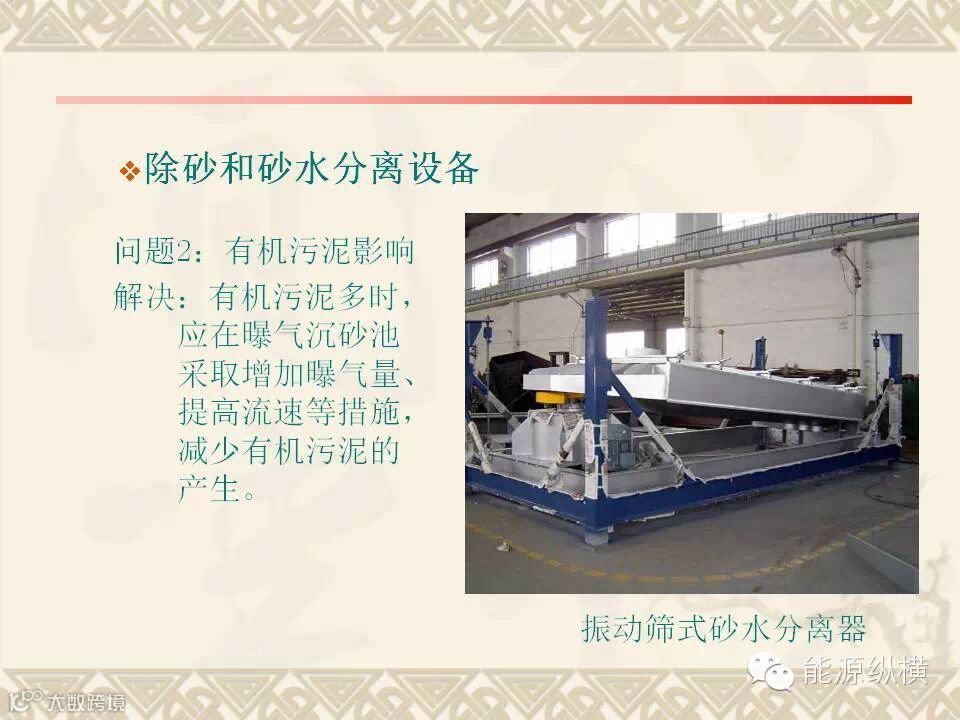 ❖除砂和砂水分离设备

问题2：有机污泥影响
解决：有机污泥多时，应在曝气沉砂池采取增加曝气量、提高流速等措施，减少有机污泥的产生。

振动筛式砂水分离器

能源纵横

大数跨境